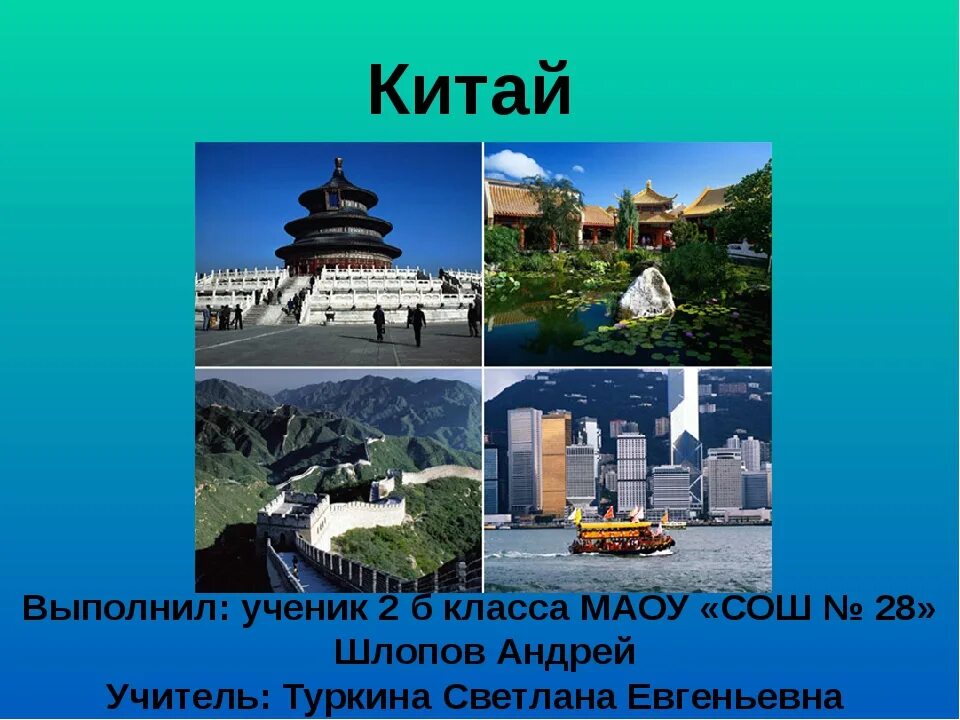 Китай

Выполнил: ученик 2 б класса МАОУ «СОШ № 28» Шлопов Андрей
Учитель: Туркина Светлана Евгеньевна